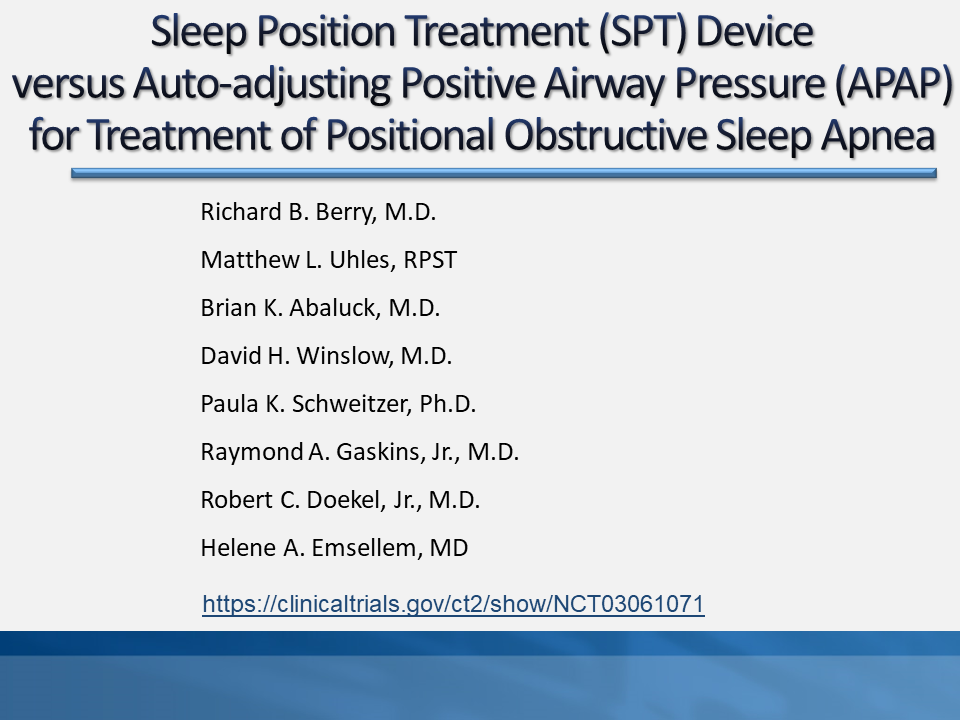 Sleep Position Treatment (SPT) Device versus Auto-adjusting Positive Airway Pressure (APAP) for Treatment of Positional Obstructive Sleep Apnea

Richard B. Berry, M.D.

Matthew L. Uhles, RPST

Brian K. Abaluck, M.D.

David H. Winslow, M.D.

Paula K. Schweitzer, Ph.D.

Raymond A. Gaskins, Jr., M.D.

Robert C. Doekel, Jr., M.D.

Helene A. Emsellem, MD

https://clinicaltrials.gov/ct2/show/NCT03061071